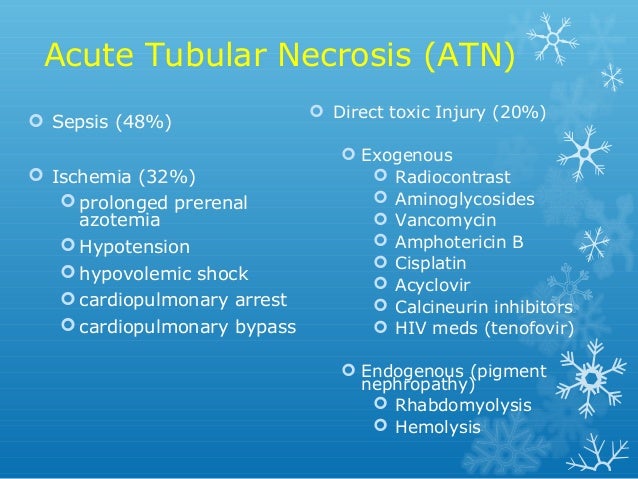 Acute Tubular Necrosis (ATN)

Sepsis (48%)

Ischemia (32%)
prolonged prerenal azotemia
Hypotension
hypovolemic shock
cardiopulmonary arrest
cardiopulmonary bypass

Direct toxic Injury (20%)

Exogenous
Radiocontrast
Aminoglycosides
Vancomycin
Amphotericin B
Cisplatin
Acyclovir
Calcineurin inhibitors
HIV meds (tenofovir)

Endogenous (pigment nephropathy)
Rhabdomyolysis
Hemolysis